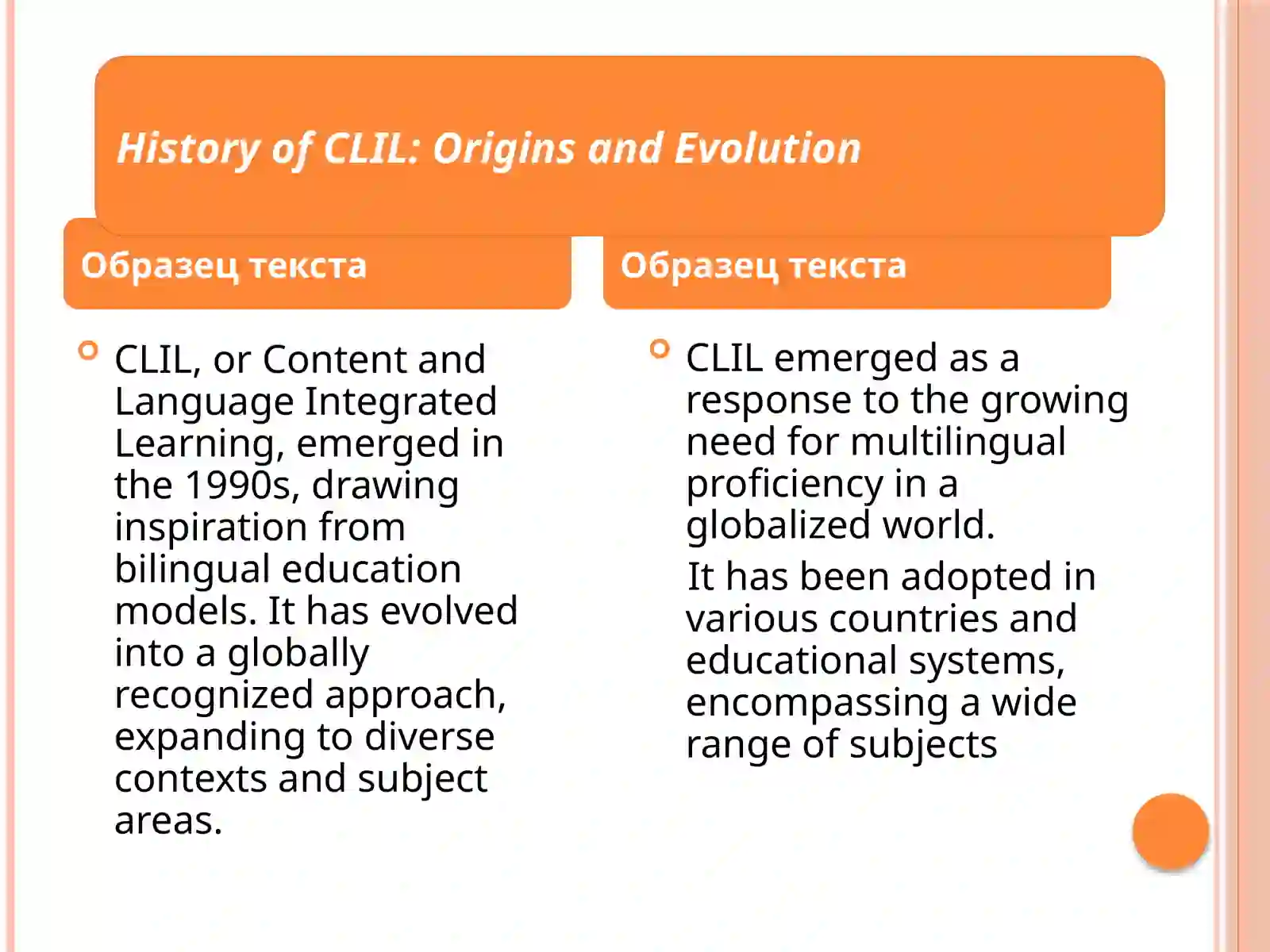 History of CLIL: Origins and Evolution

Образец текста

CLIL, or Content and Language Integrated Learning, emerged in the 1990s, drawing inspiration from bilingual education models. It has evolved into a globally recognized approach, expanding to diverse contexts and subject areas.

Образец текста

CLIL emerged as a response to the growing need for multilingual proficiency in a globalized world.

It has been adopted in various countries and educational systems, encompassing a wide range of subjects